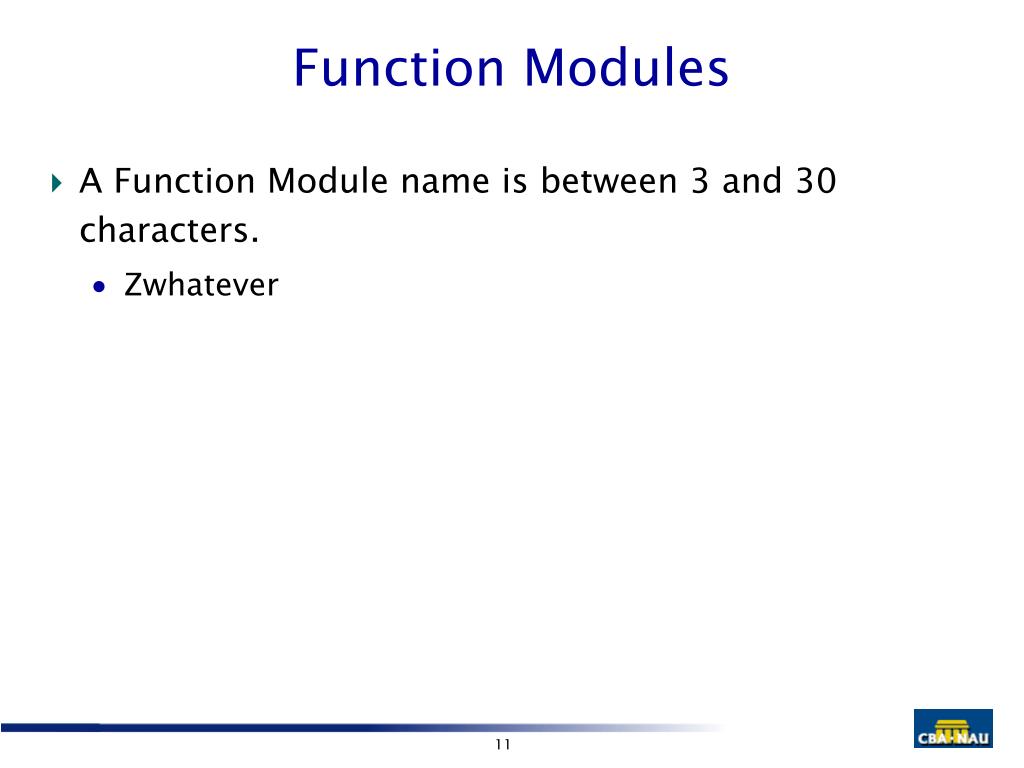 Function Modules

A Function Module name is between 3 and 30 characters.

Zwhatever

11

CBA·NAU